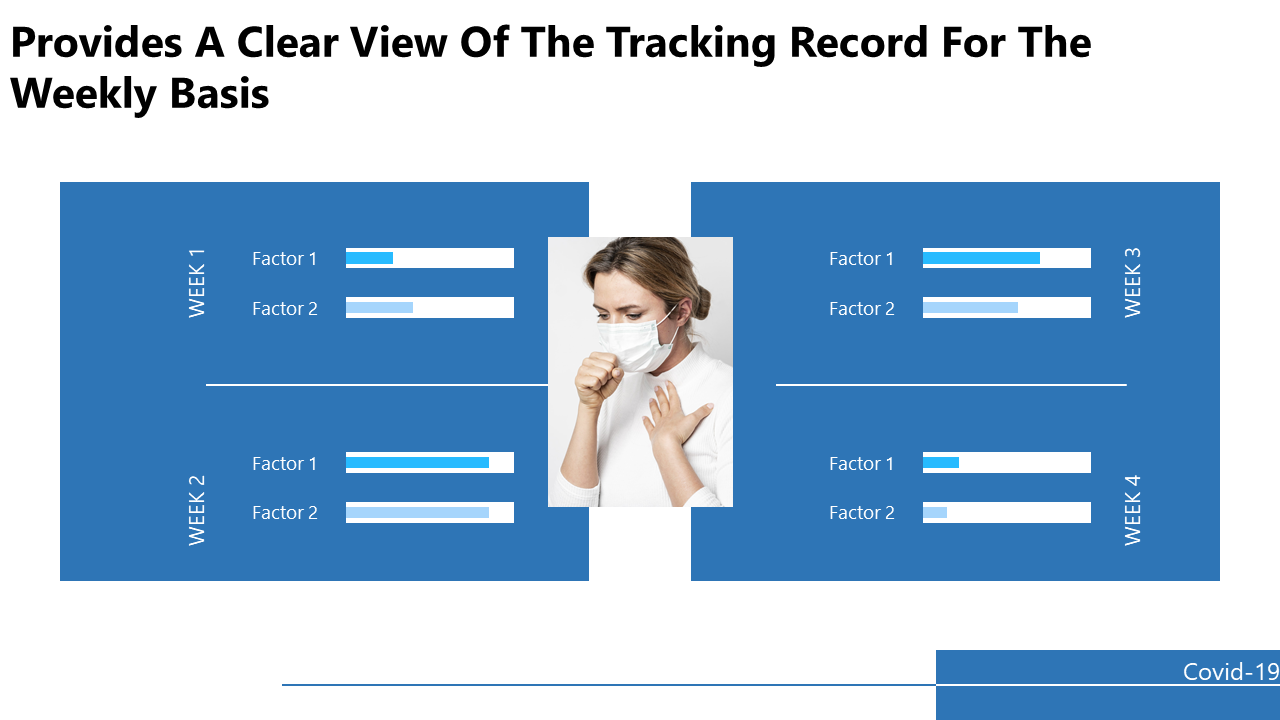 Provides A Clear View Of The Tracking Record For The Weekly Basis

WEEK 1
Factor 1
Factor 2

WEEK 2
Factor 1
Factor 2

WEEK 3
Factor 1
Factor 2

WEEK 4
Factor 1
Factor 2

Covid-19